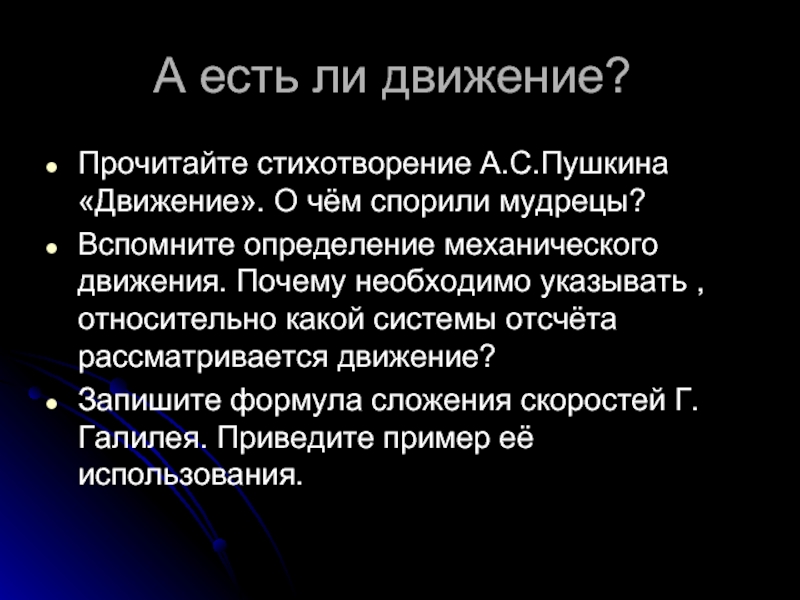 А есть ли движение?

- Прочитайте стихотворение А.С.Пушкина «Движение». О чём спорили мудрецы?
- Вспомните определение механического движения. Почему необходимо указывать , относительно какой системы отсчёта рассматривается движение?
- Запишите формула сложения скоростей Г. Галилея. Приведите пример её использования.